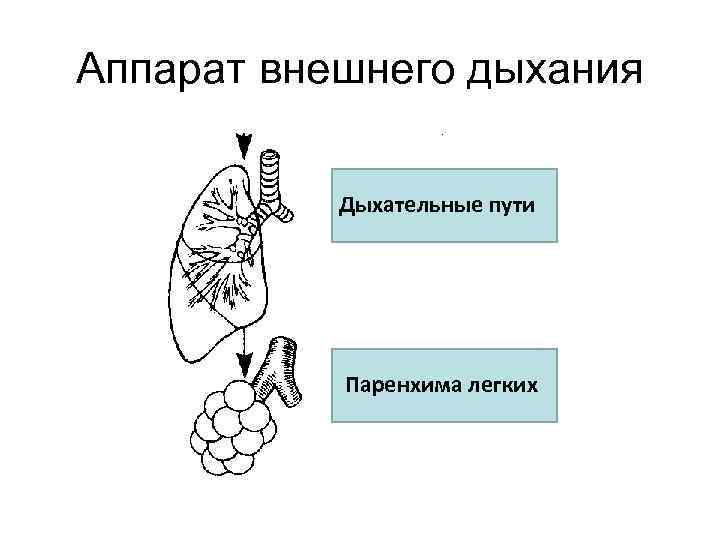 Аппарат внешнего дыхания

Дыхательные пути

Паренхима легких